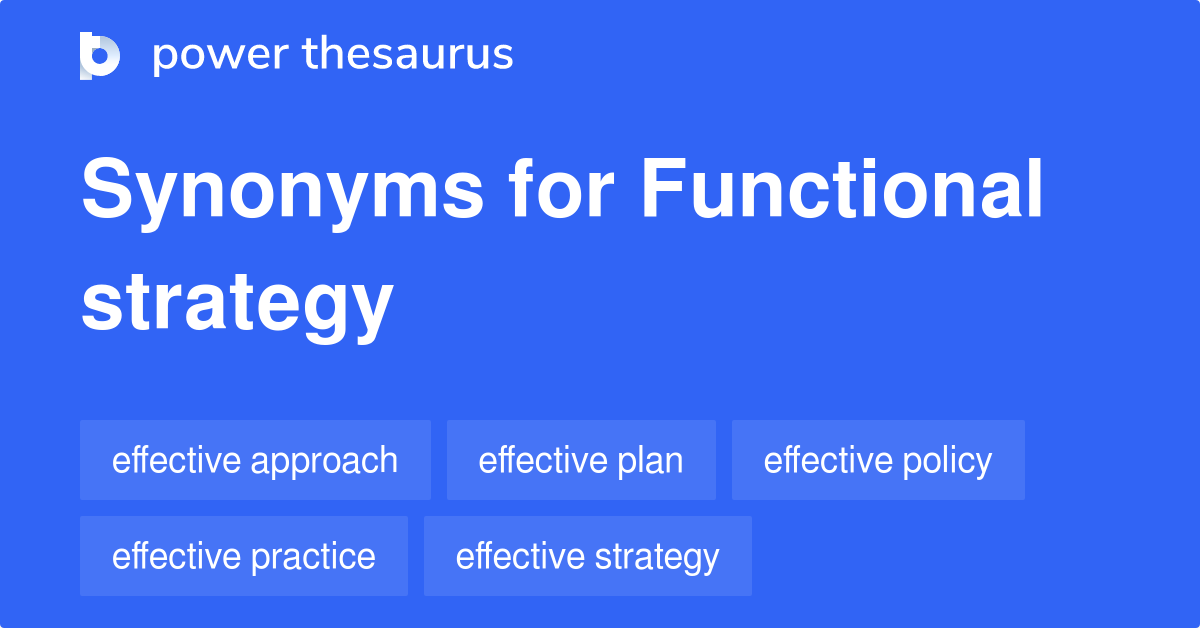 power thesaurus

Synonyms for Functional strategy

effective approach
effective plan
effective policy
effective practice
effective strategy